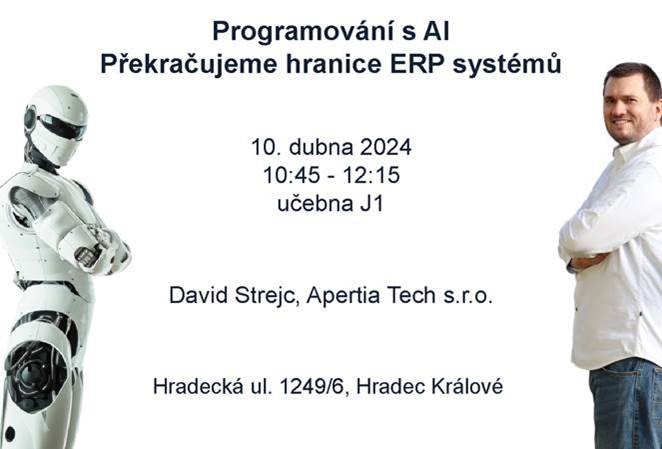 Programování s AI
Překračujeme hranice ERP systémů

10. dubna 2024
10:45 - 12:15
učebna J1

David Strejc, Apertia Tech s.r.o.

Hradecká ul. 1249/6, Hradec Králové